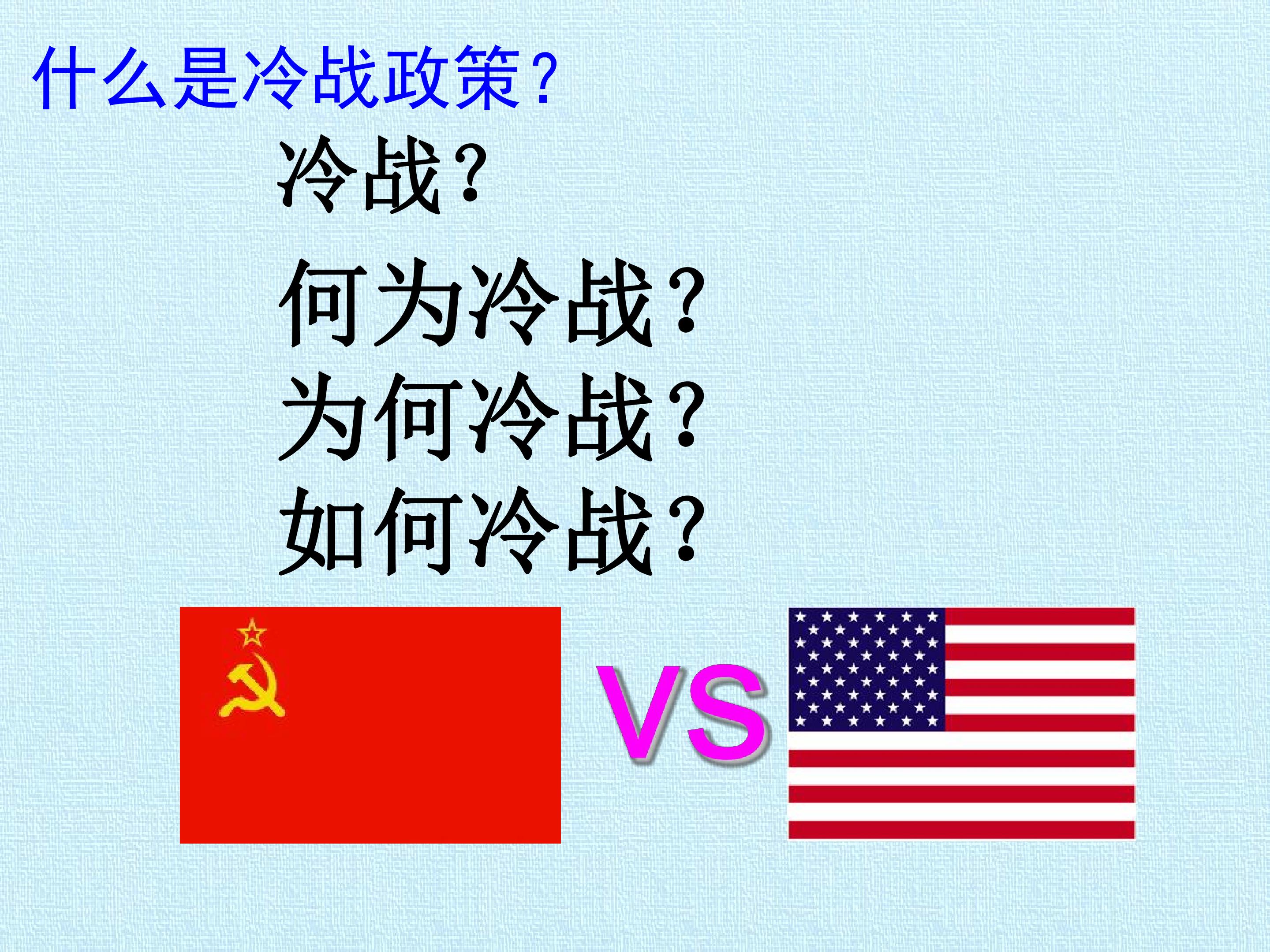 什么是冷战政策?

冷战?

何为冷战?
为何冷战?
如何冷战?

VS